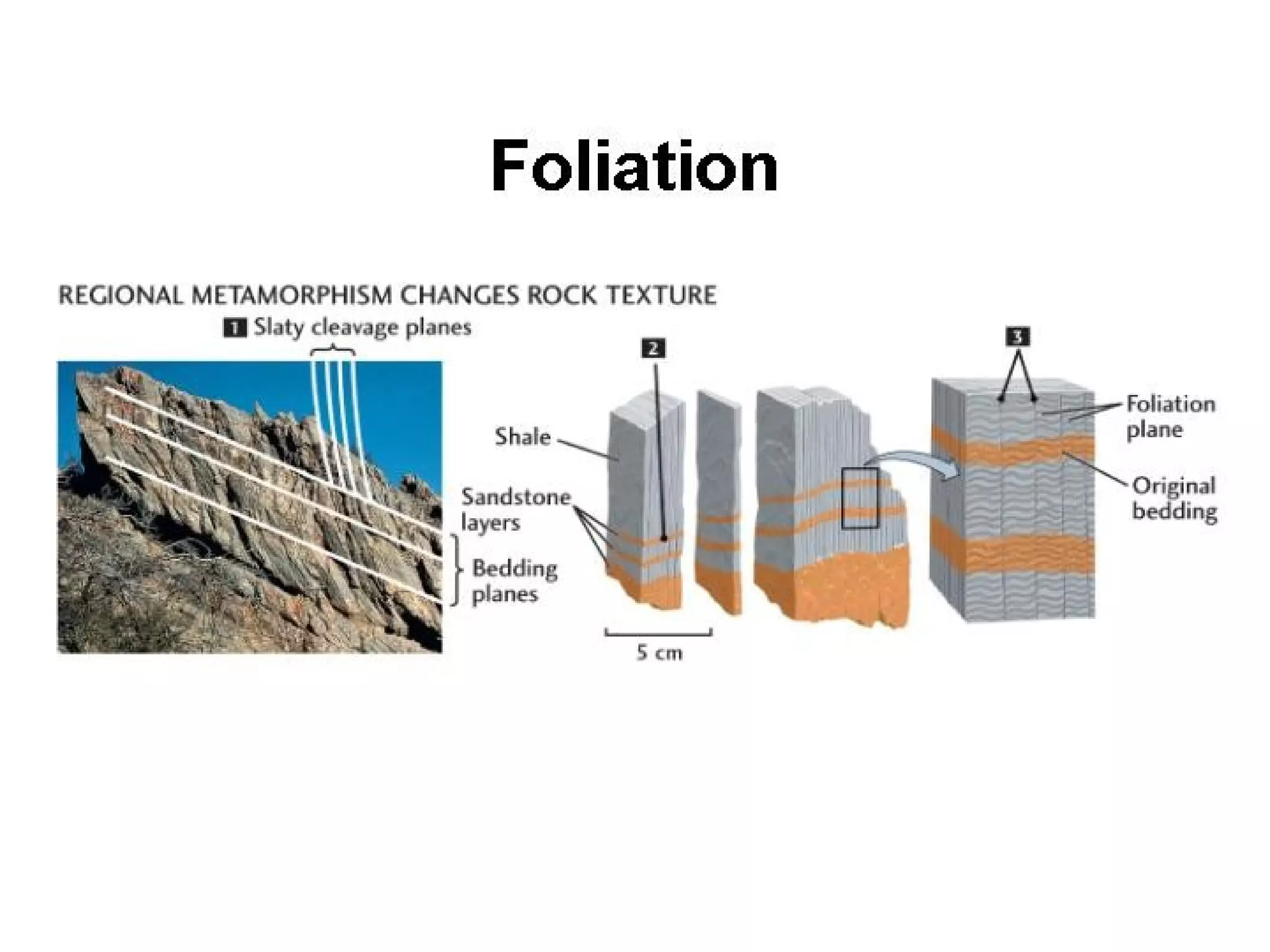 Foliation

REGIONAL METAMORPHISM CHANGES ROCK TEXTURE

1 Slaty cleavage planes

Bedding planes

2

Shale

Sandstone layers

5 cm

3

Foliation plane

Original bedding